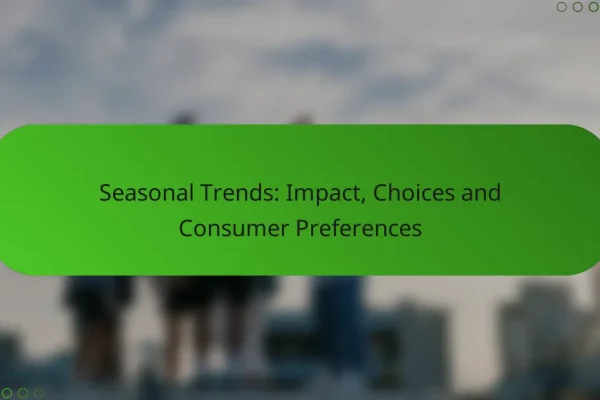 Seasonal Trends: Impact, Choices and Consumer Preferences